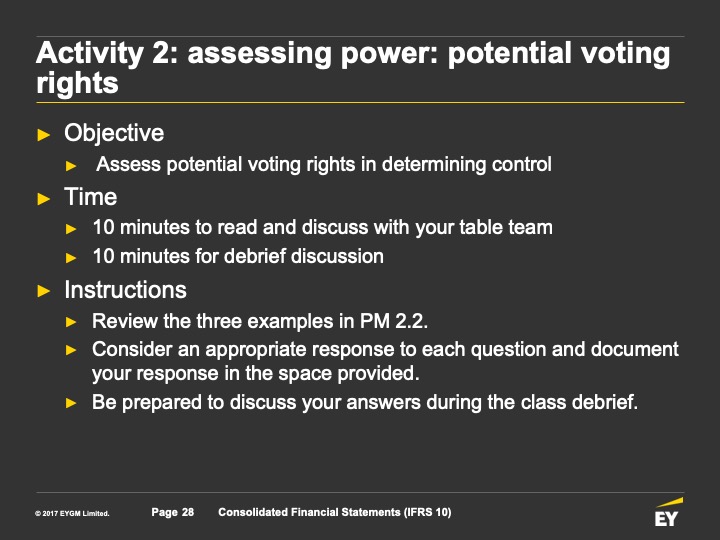 Activity 2: assessing power: potential voting rights

► Objective
► Assess potential voting rights in determining control
► Time
► 10 minutes to read and discuss with your table team
► 10 minutes for debrief discussion
► Instructions
► Review the three examples in PM 2.2.
► Consider an appropriate response to each question and document your response in the space provided.
► Be prepared to discuss your answers during the class debrief.

© 2017 EYGM Limited. Page 28 Consolidated Financial Statements (IFRS 10)

EY